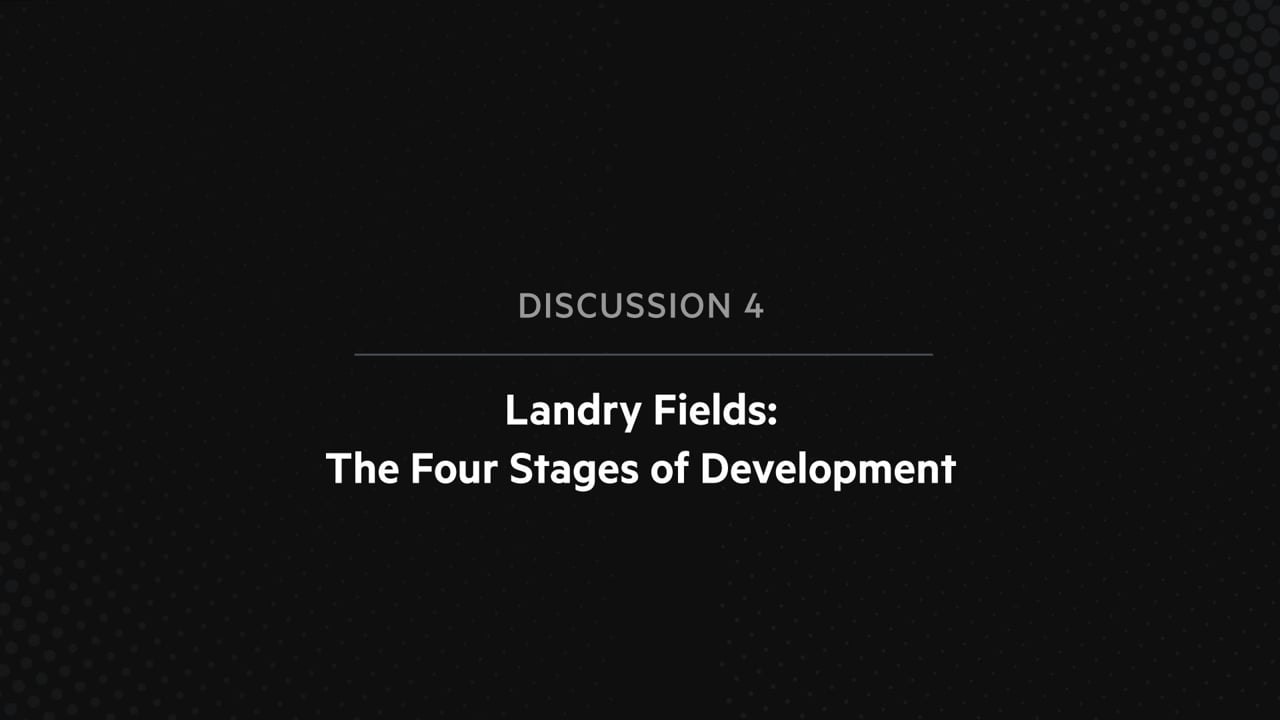 DISCUSSION 4

Landry Fields:
The Four Stages of Development